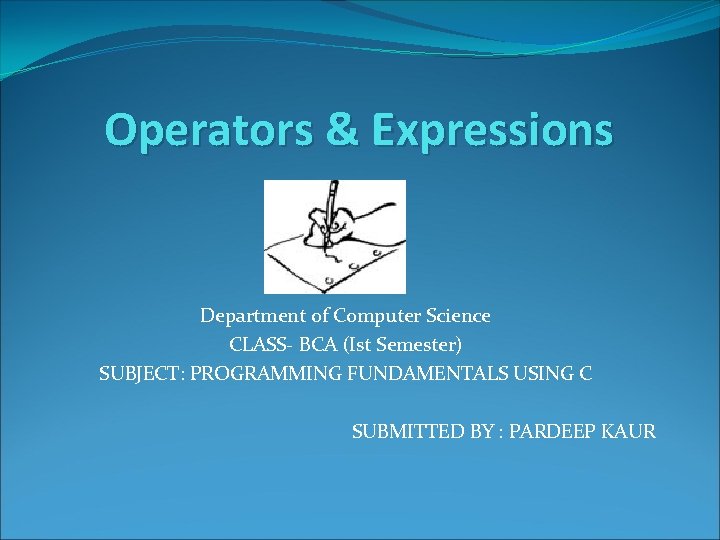 Operators & Expressions

Department of Computer Science
CLASS- BCA (Ist Semester)
SUBJECT: PROGRAMMING FUNDAMENTALS USING C

SUBMITTED BY : PARDEEP KAUR